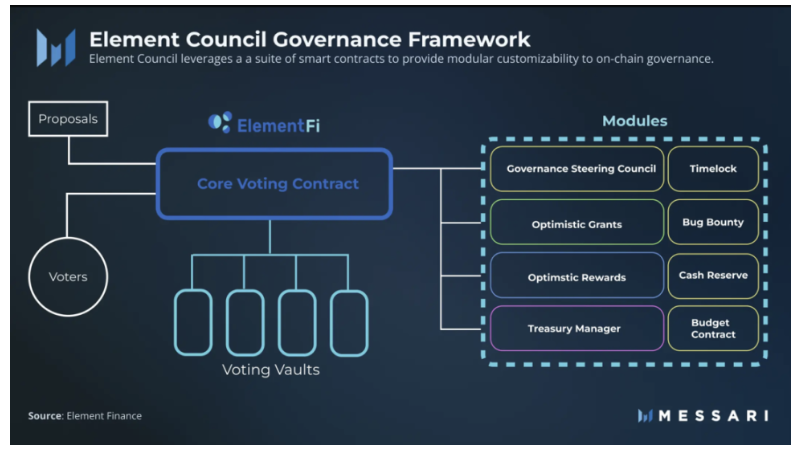 Element Council Governance Framework

Element Council leverages a a suite of smart contracts to provide modular customizability to on-chain governance.

Proposals

ElementFi

Core Voting Contract

Voters

Voting Vaults

Modules

Governance Steering Council

Timelock

Optimistic Grants

Bug Bounty

Optimstic Rewards

Cash Reserve

Treasury Manager

Budget Contract

Source: Element Finance

MESSARI